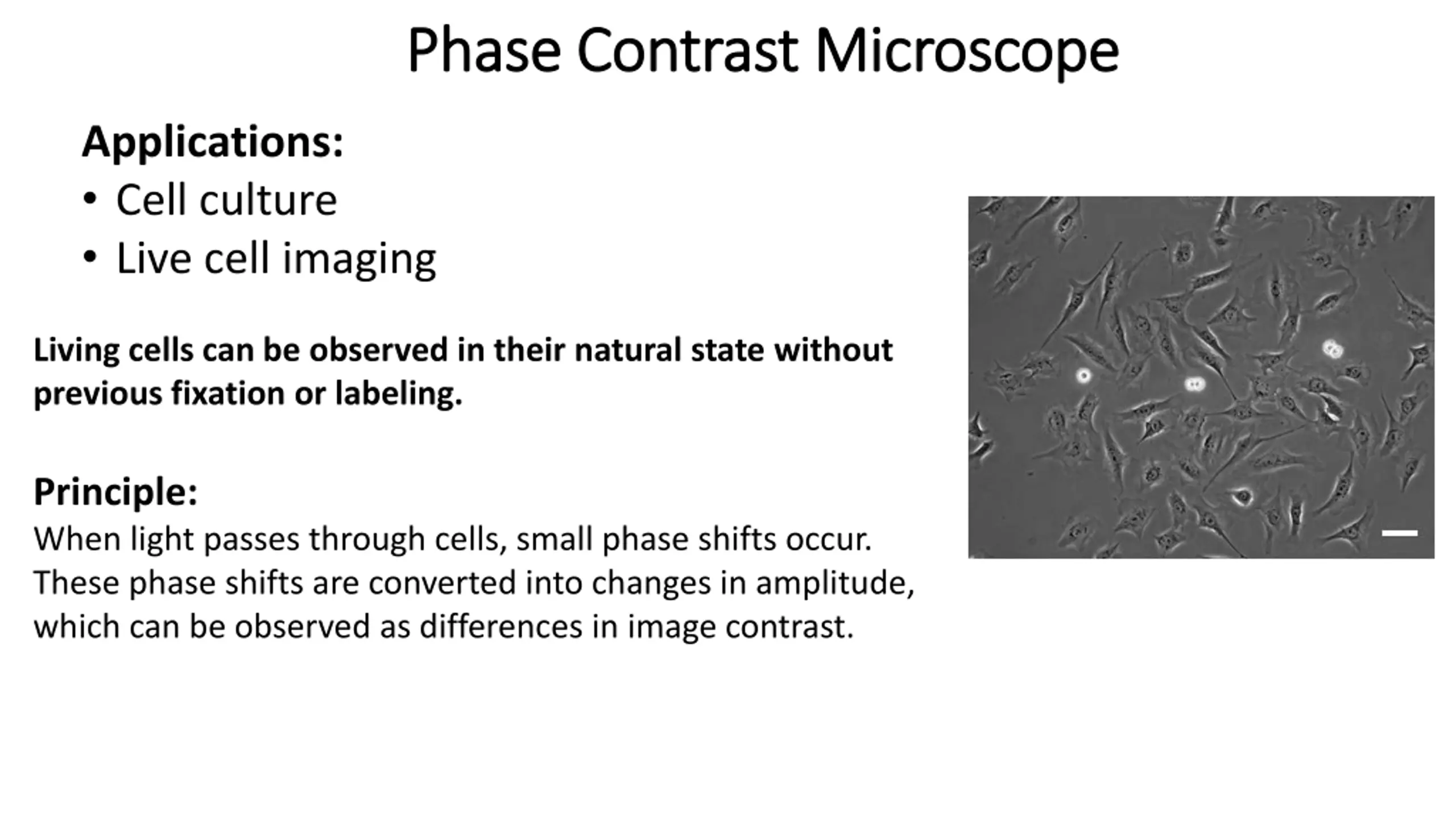 Phase Contrast Microscope

Applications:
• Cell culture
• Live cell imaging

Living cells can be observed in their natural state without previous fixation or labeling.

Principle:
When light passes through cells, small phase shifts occur. These phase shifts are converted into changes in amplitude, which can be observed as differences in image contrast.